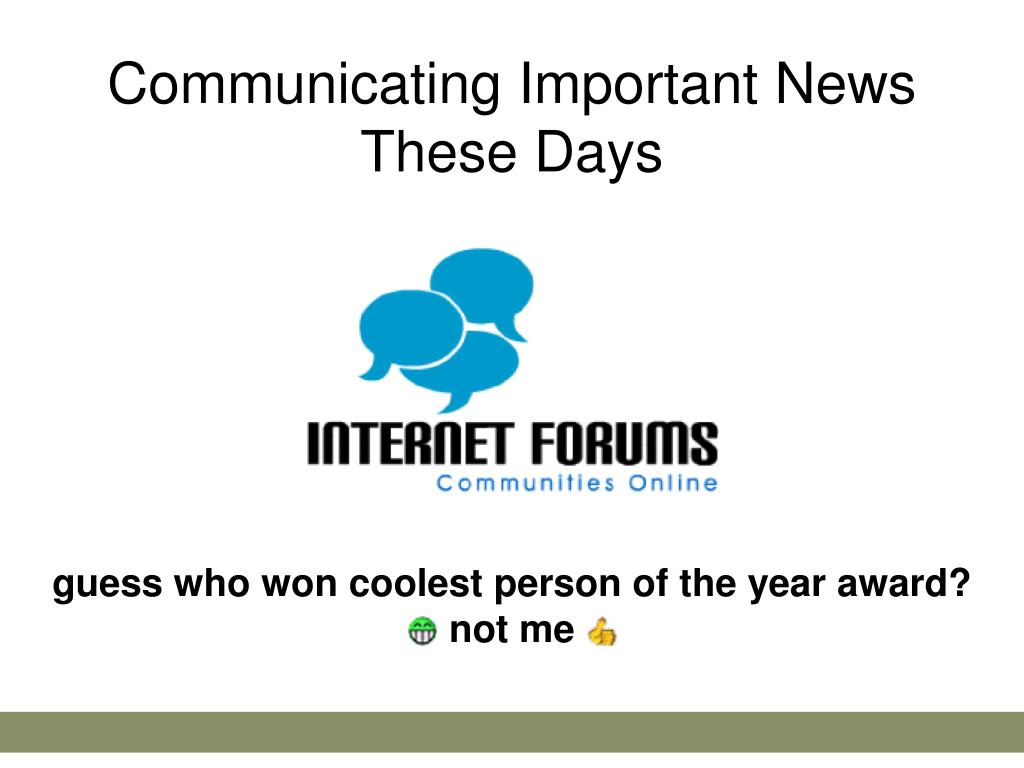 Communicating Important News These Days

INTERNET FORUMS
Communities Online

guess who won coolest person of the year award?
😁 not me 👍